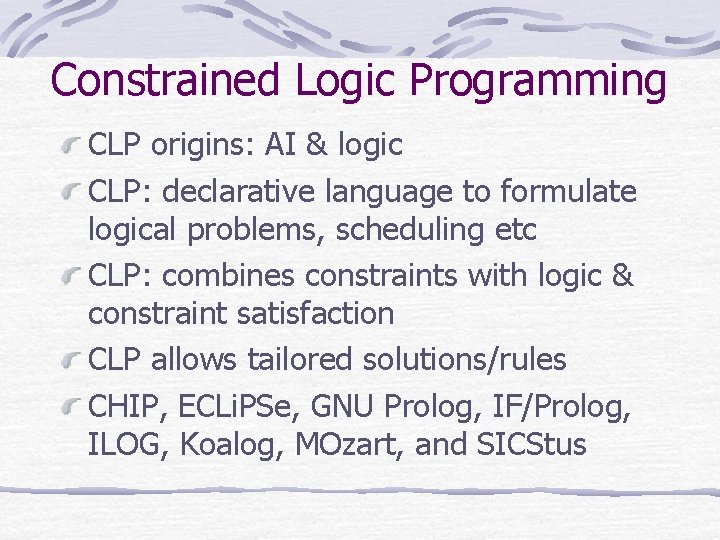 Constrained Logic Programming

CLP origins: AI & logic

CLP: declarative language to formulate logical problems, scheduling etc

CLP: combines constraints with logic & constraint satisfaction

CLP allows tailored solutions/rules

CHIP, ECLiPSe, GNU Prolog, IF/Prolog, ILOG, Koalog, MOzart, and SICStus